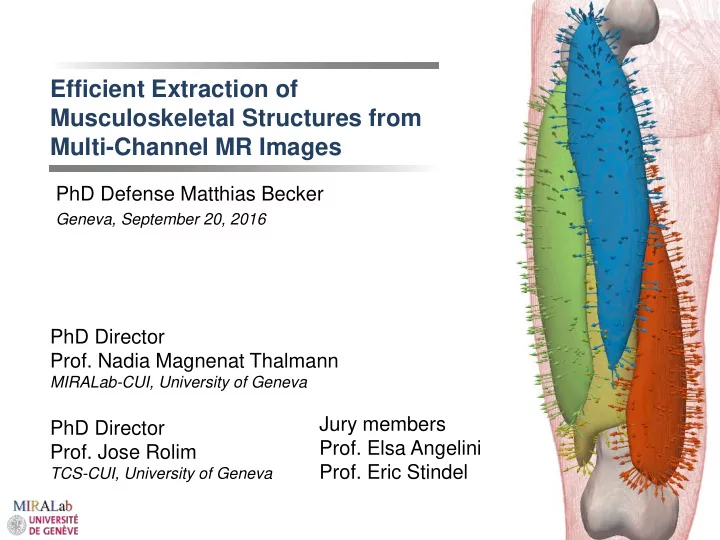 Efficient Extraction of Musculoskeletal Structures from Multi-Channel MR Images

PhD Defense Matthias Becker

Geneva, September 20, 2016

PhD Director
Prof. Nadia Magnenat Thalmann
MIRALab-CUI, University of Geneva

PhD Director
Prof. Jose Rolim
TCS-CUI, University of Geneva

Jury members
Prof. Elsa Angelini
Prof. Eric Stindel

MIRALab
UNIVERSITÉ DE GENÈVE